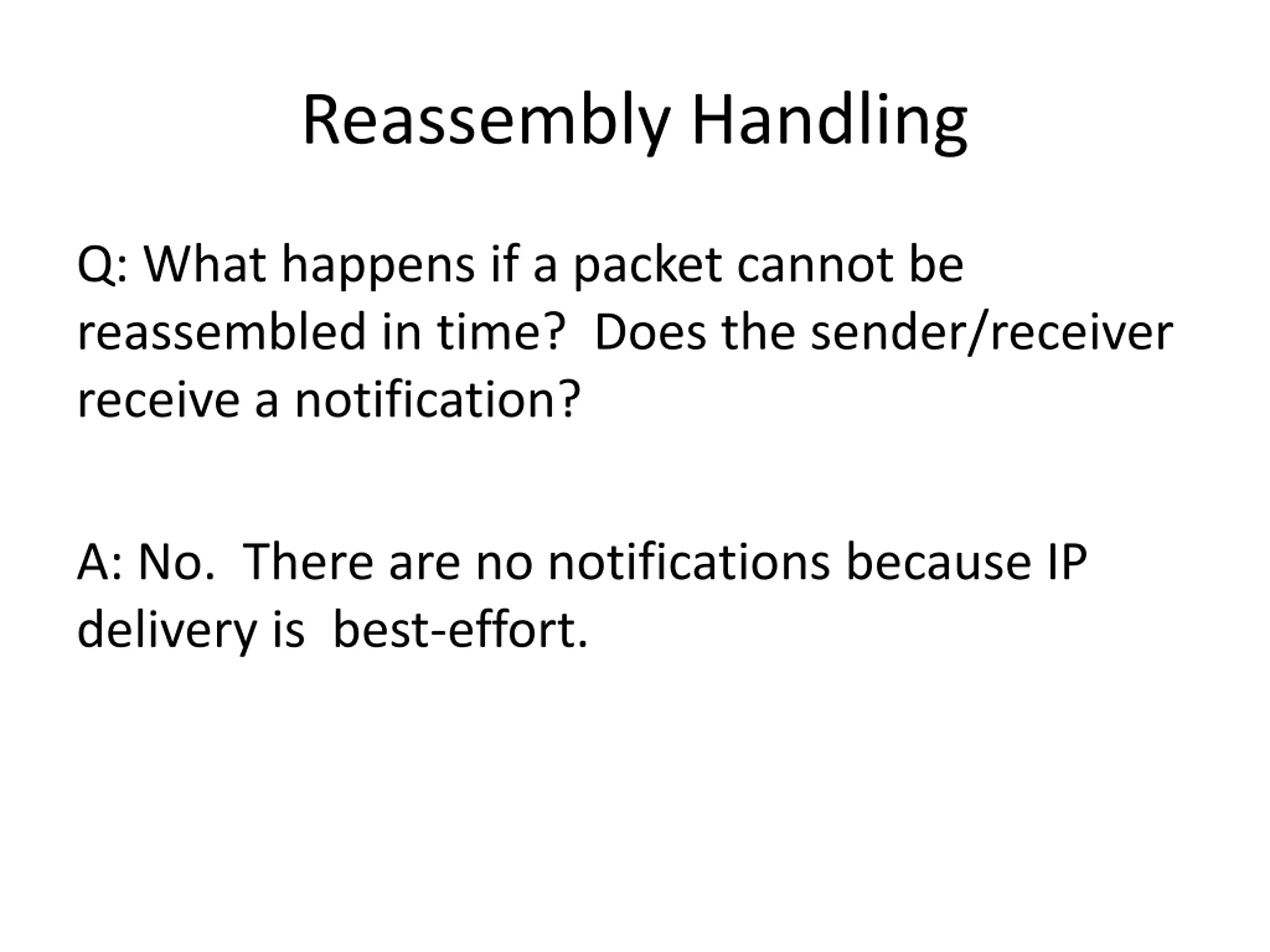 Reassembly Handling

Q: What happens if a packet cannot be reassembled in time? Does the sender/receiver receive a notification?

A: No. There are no notifications because IP delivery is best-effort.